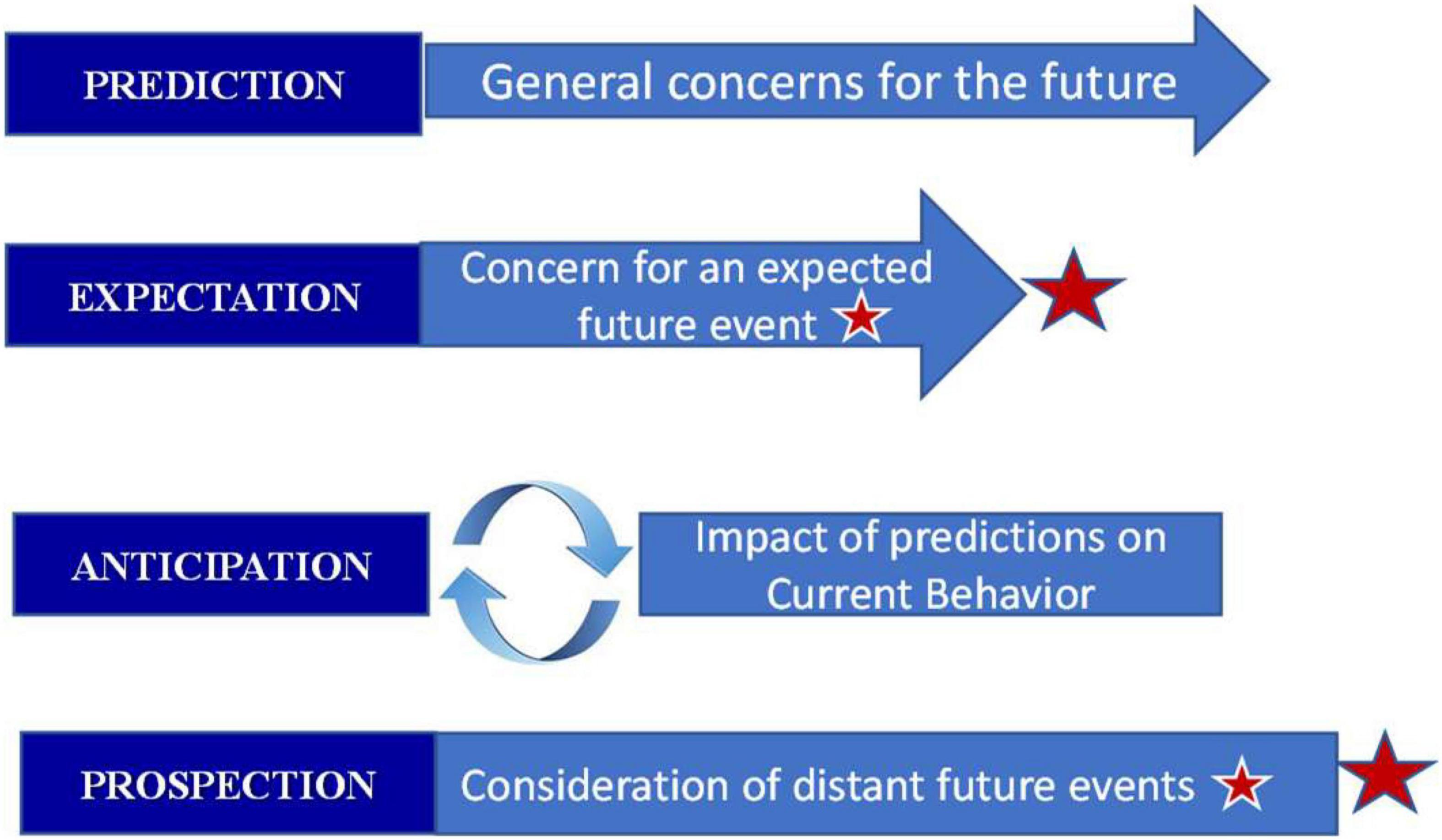 PREDICTION

General concerns for the future

EXPECTATION

Concern for an expected future event

ANTICIPATION

Impact of predictions on Current Behavior

PROSPECTION

Consideration of distant future events